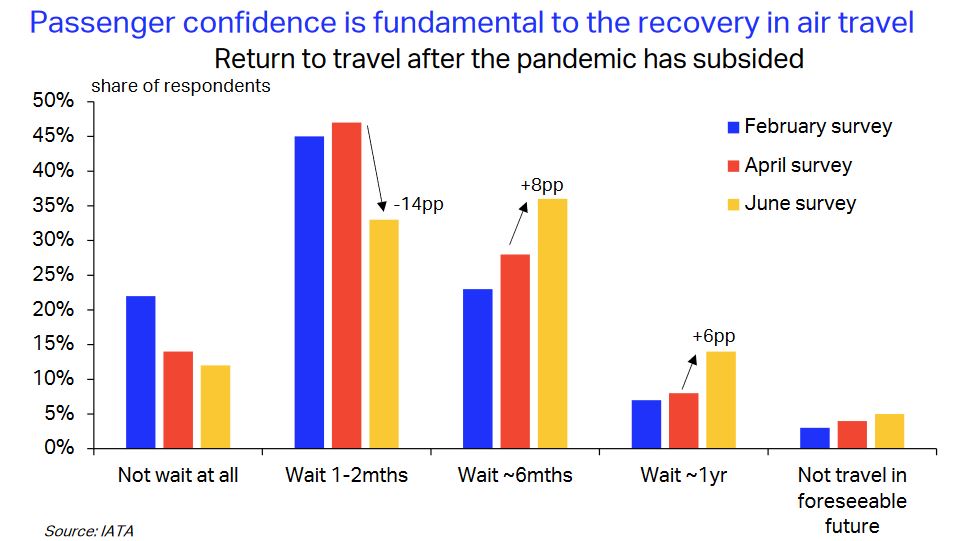 Passenger confidence is fundamental to the recovery in air travel

Return to travel after the pandemic has subsided

share of respondents

50%
45%
40%
35%
30%
25%
20%
15%
10%
5%
0%

February survey
April survey
June survey

-14pp
+8pp
+6pp

Not wait at all
Wait 1-2mths
Wait ~6mths
Wait ~1yr
Not travel in foreseeable future

Source: IATA